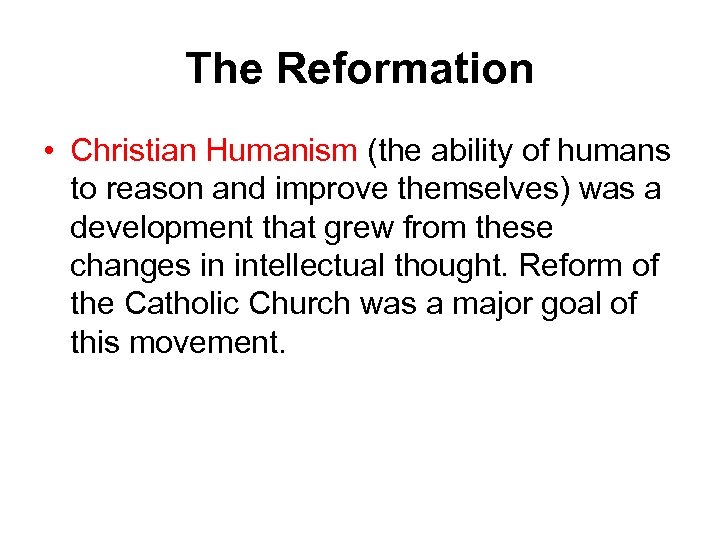 The Reformation

• Christian Humanism (the ability of humans to reason and improve themselves) was a development that grew from these changes in intellectual thought. Reform of the Catholic Church was a major goal of this movement.